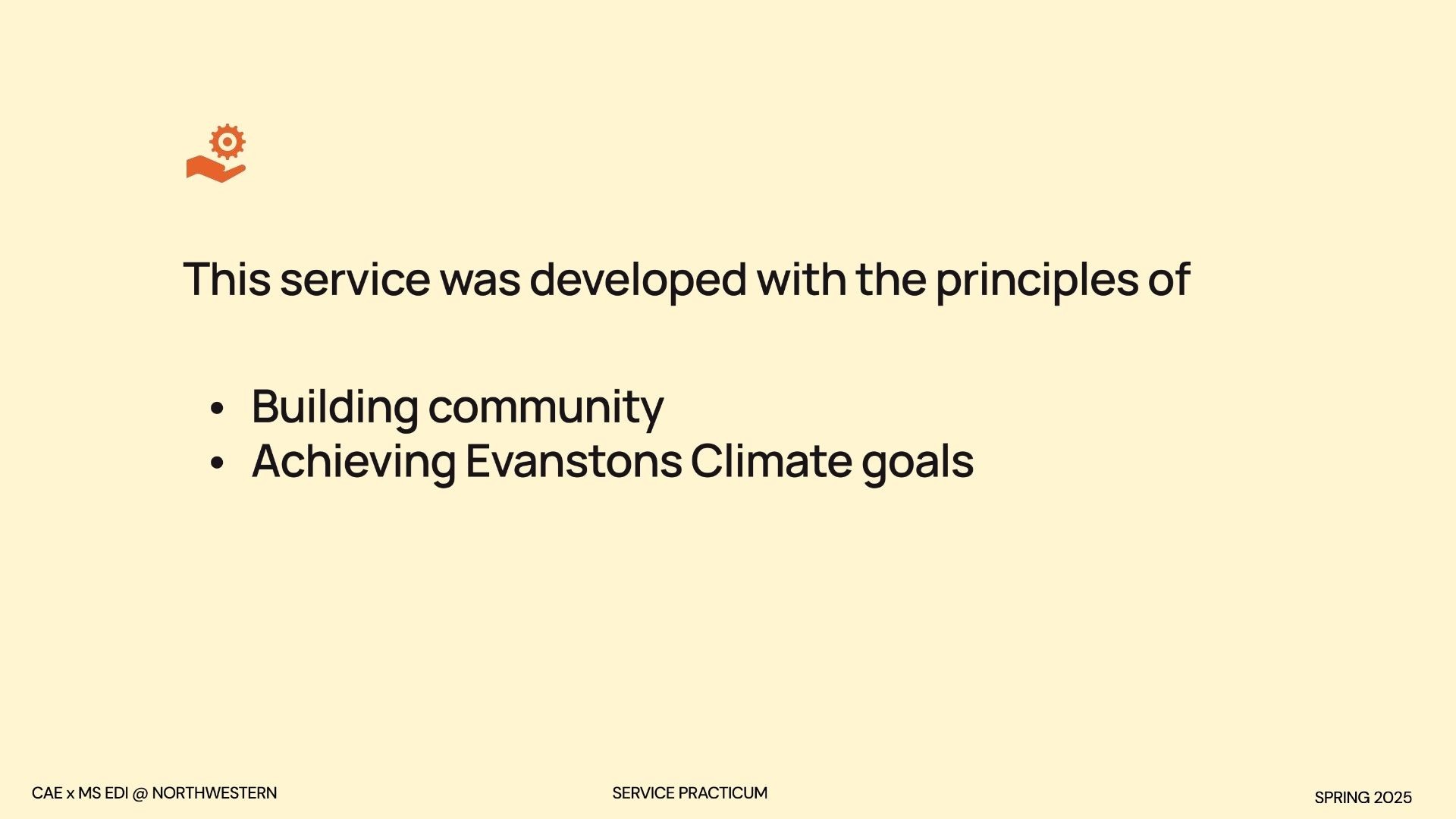 This service was developed with the principles of

• Building community
• Achieving Evanstons Climate goals

CAE x MS EDI @ NORTHWESTERN

SERVICE PRACTICUM

SPRING 2025